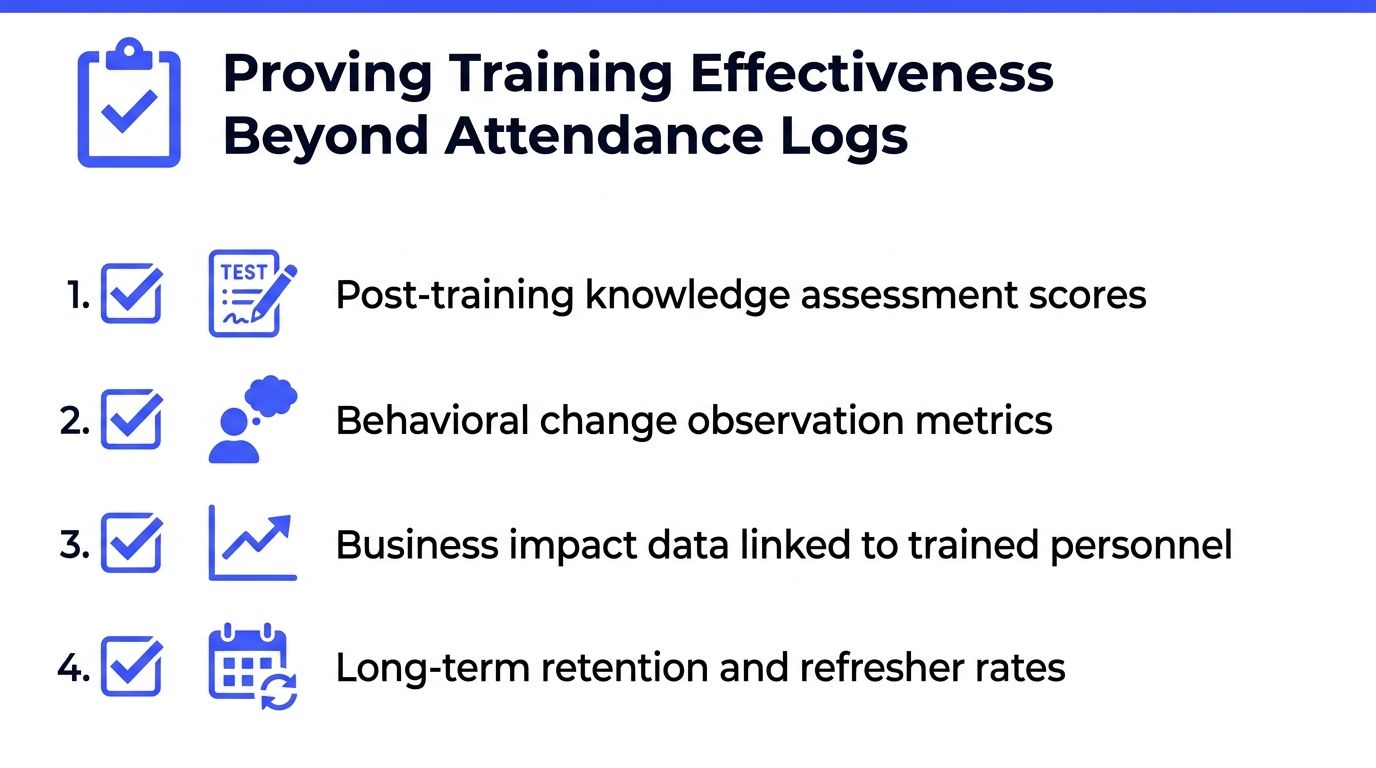 Proving Training Effectiveness Beyond Attendance Logs

1. TEST Post-training knowledge assessment scores

2. Behavioral change observation metrics

3. Business impact data linked to trained personnel

4. Long-term retention and refresher rates